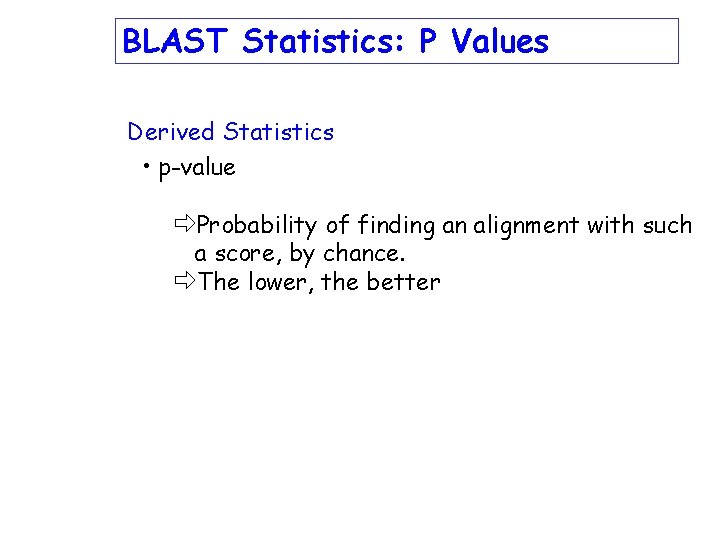 BLAST Statistics: P Values

Derived Statistics

• p-value

⇨Probability of finding an alignment with such a score, by chance.

⇨The lower, the better